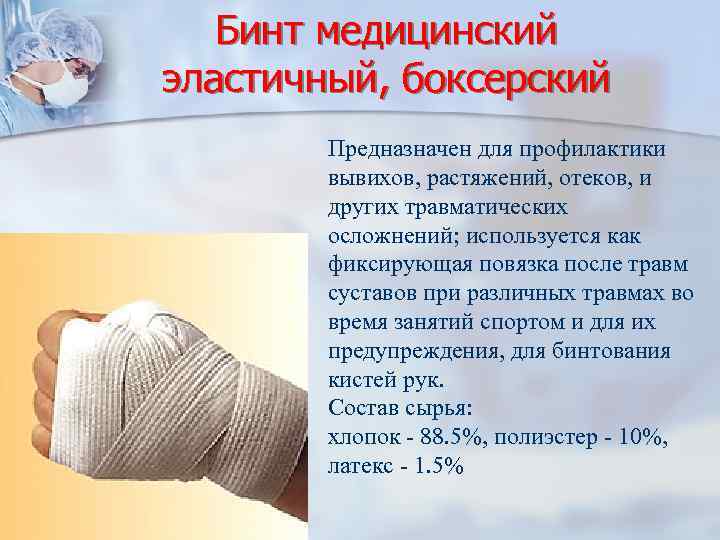 Бинт медицинский эластичный, боксерский

Предназначен для профилактики вывихов, растяжений, отеков, и других травматических осложнений; используется как фиксирующая повязка после травм суставов при различных травмах во время занятий спортом и для их предупреждения, для бинтования кистей рук.
Состав сырья:
хлопок - 88.5%, полиэстер - 10%, латекс - 1.5%